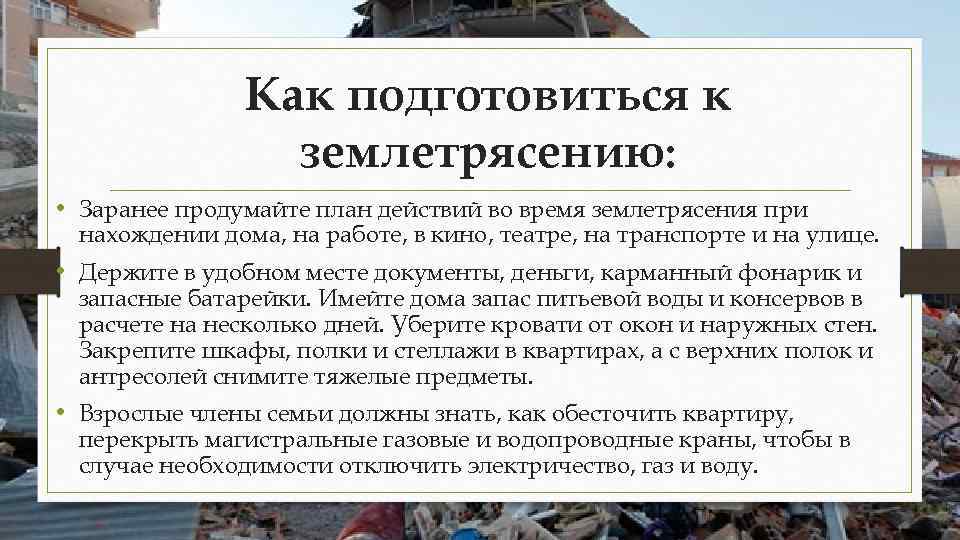 Как подготовиться к землетрясению:

• Заранее продумайте план действий во время землетрясения при нахождении дома, на работе, в кино, театре, на транспорте и на улице.

• Держите в удобном месте документы, деньги, карманный фонарик и запасные батарейки. Имейте дома запас питьевой воды и консервов в расчете на несколько дней. Уберите кровати от окон и наружных стен. Закрепите шкафы, полки и стеллажи в квартирах, а с верхних полок и антресолей снимите тяжелые предметы.

• Взрослые члены семьи должны знать, как обесточить квартиру, перекрыть магистральные газовые и водопроводные краны, чтобы в случае необходимости отключить электричество, газ и воду.